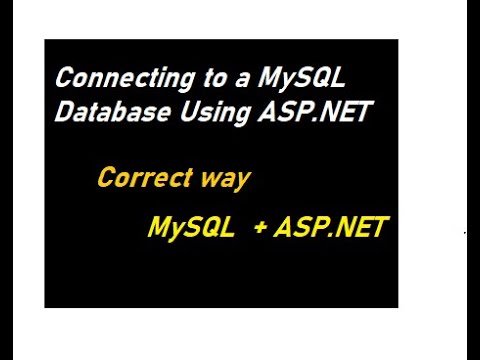 Connecting to a MySQL Database Using ASP.NET

Correct way

MySQL + ASP.NET